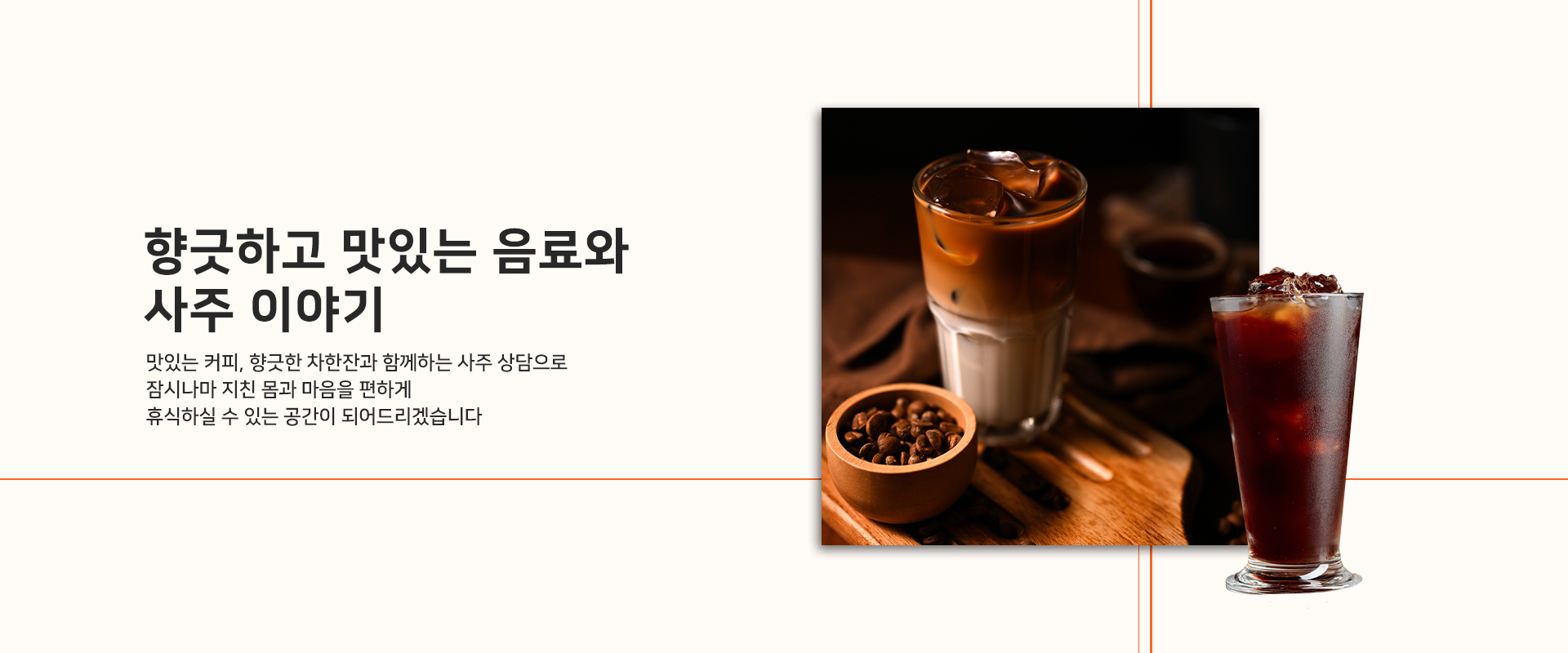 향긋하고 맛있는 음료와
사주 이야기

맛있는 커피, 향긋한 차한잔과 함께하는 사주 상담으로
잠시나마 지친 몸과 마음을 편하게
휴식하실 수 있는 공간이 되어드리겠습니다